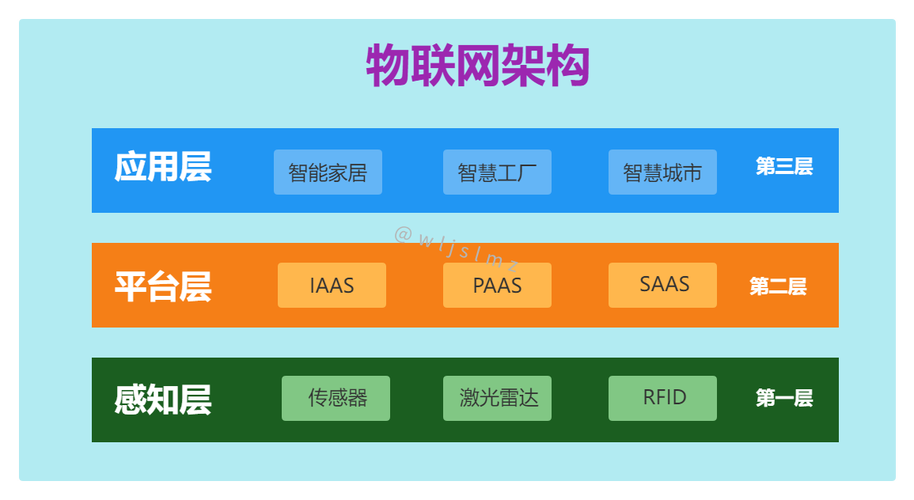 物联网架构

应用层 智能家居 智慧工厂 智慧城市 第三层

@wljslmz

平台层 IAAS PAAS SAAS 第二层

感知层 传感器 激光雷达 RFID 第一层